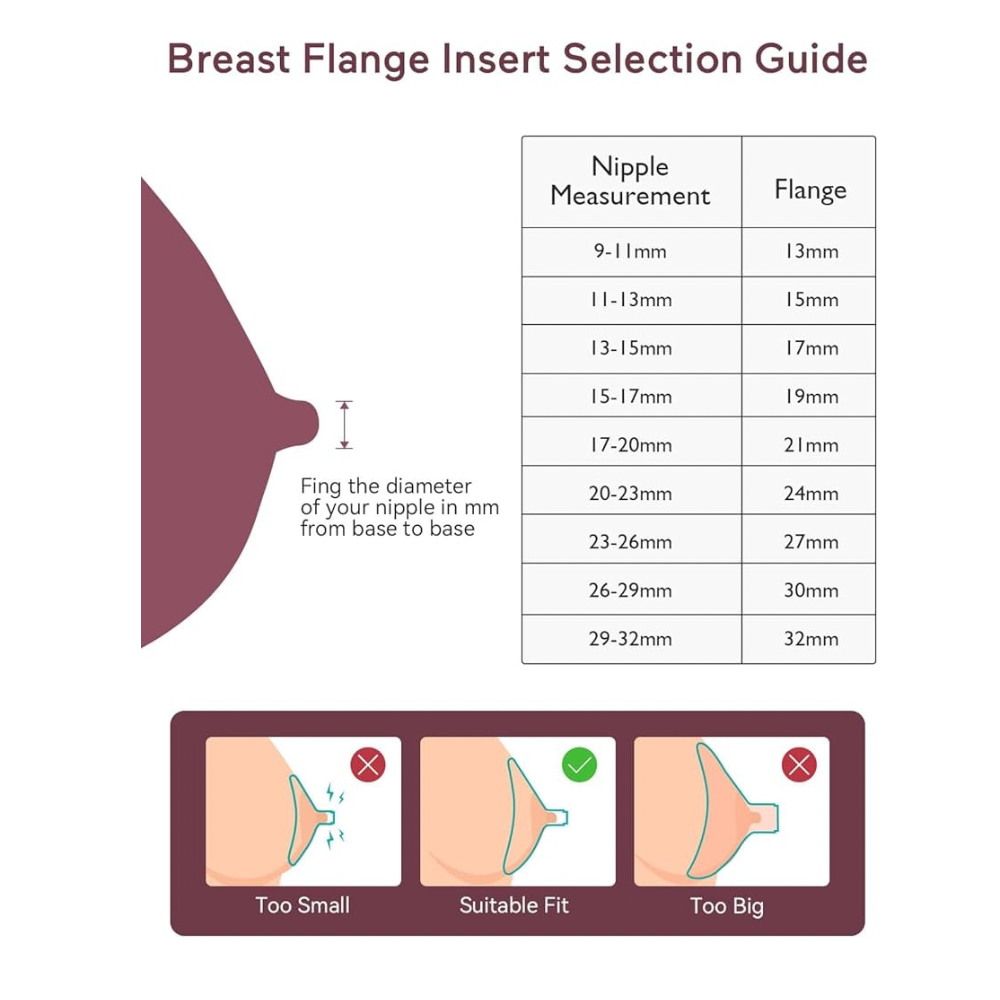 Breast Flange Insert Selection Guide

Fing the diameter of your nipple in mm from base to base

| Nipple Measurement | Flange |
|---|---|
| 9-11mm | 13mm |
| 11-13mm | 15mm |
| 13-15mm | 17mm |
| 15-17mm | 19mm |
| 17-20mm | 21mm |
| 20-23mm | 24mm |
| 23-26mm | 27mm |
| 26-29mm | 30mm |
| 29-32mm | 32mm |

Too Small

Suitable Fit

Too Big